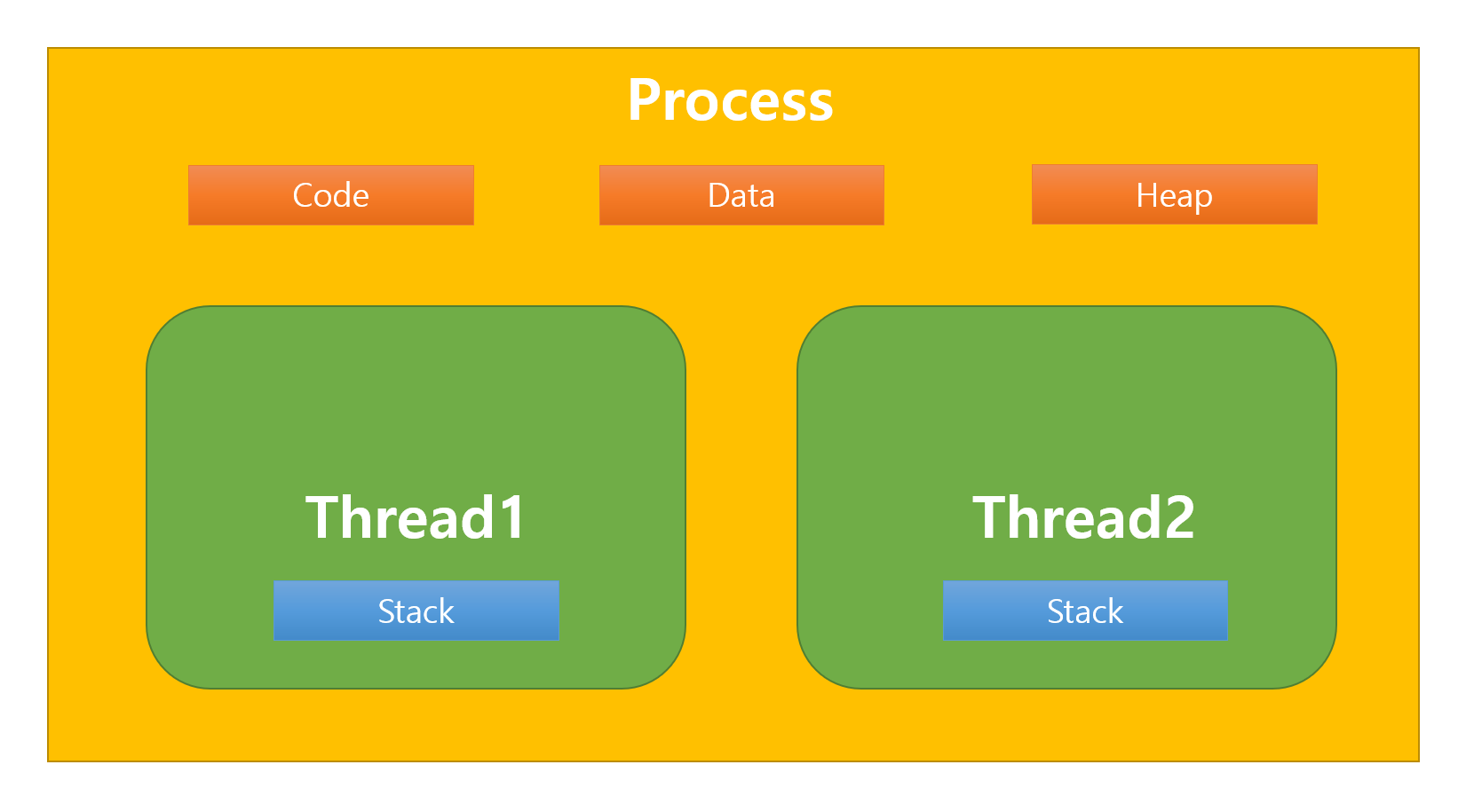 Process

Code

Data

Heap

Thread1

Stack

Thread2

Stack